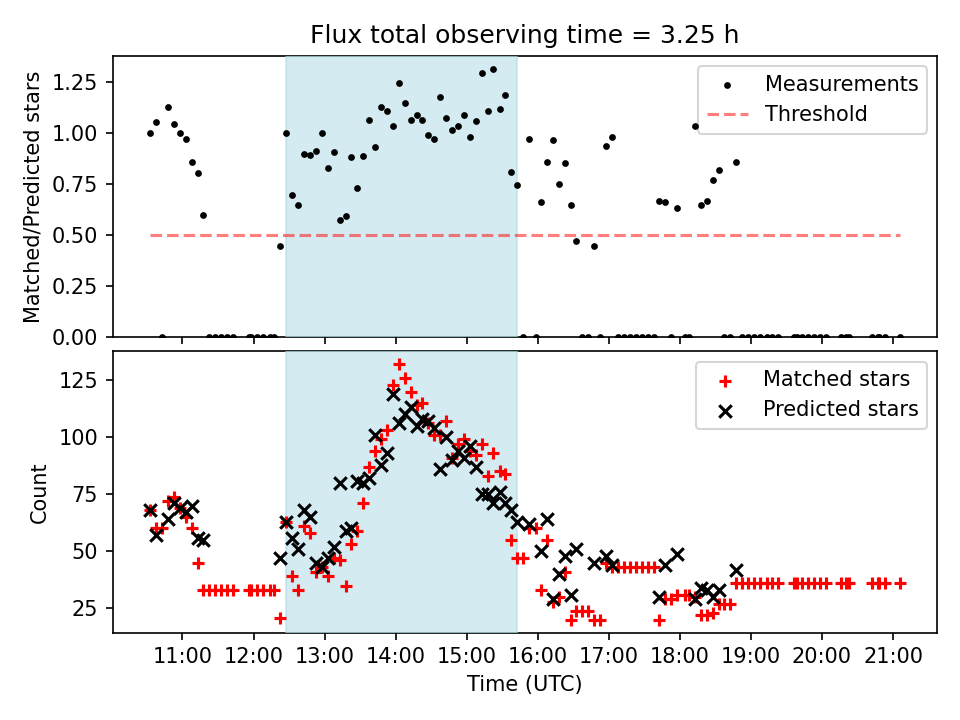 Flux total observing time = 3.25 h

Matched/Predicted stars

1.25
1.00
0.75
0.50
0.25
0.00

Measurements
Threshold

Count

125
100
75
50
25

Matched stars
Predicted stars

11:00
12:00
13:00
14:00
15:00
16:00
17:00
18:00
19:00
20:00
21:00

Time (UTC)